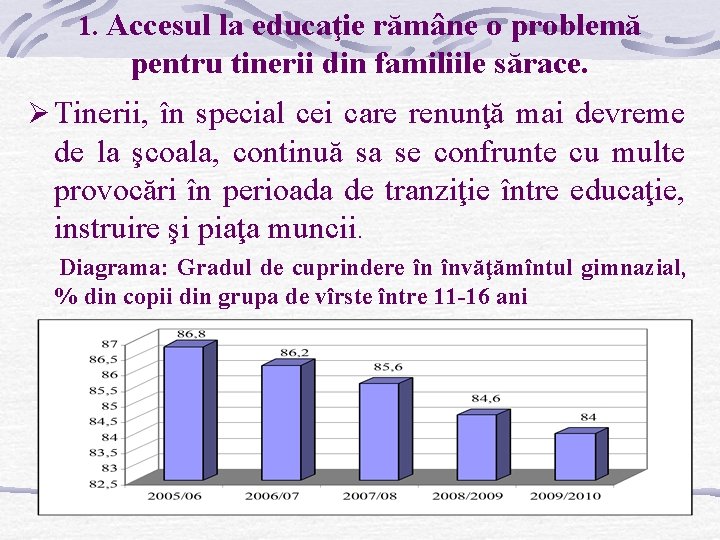 1. Accesul la educaţie rămâne o problemă pentru tinerii din familiile sărace.

➢ Tinerii, în special cei care renunţă mai devreme de la şcoala, continuă sa se confrunte cu multe provocări în perioada de tranziţie între educaţie, instruire şi piaţa muncii.

Diagrama: Gradul de cuprindere în învăţămîntul gimnazial, % din copii din grupa de vîrste între 11-16 ani

87
86,5
86
85,5
85
84,5
84
83,5
83
82,5

86,8
86,2
85,6
84,6
84

2005/06
2006/07
2007/08
2008/2009
2009/2010